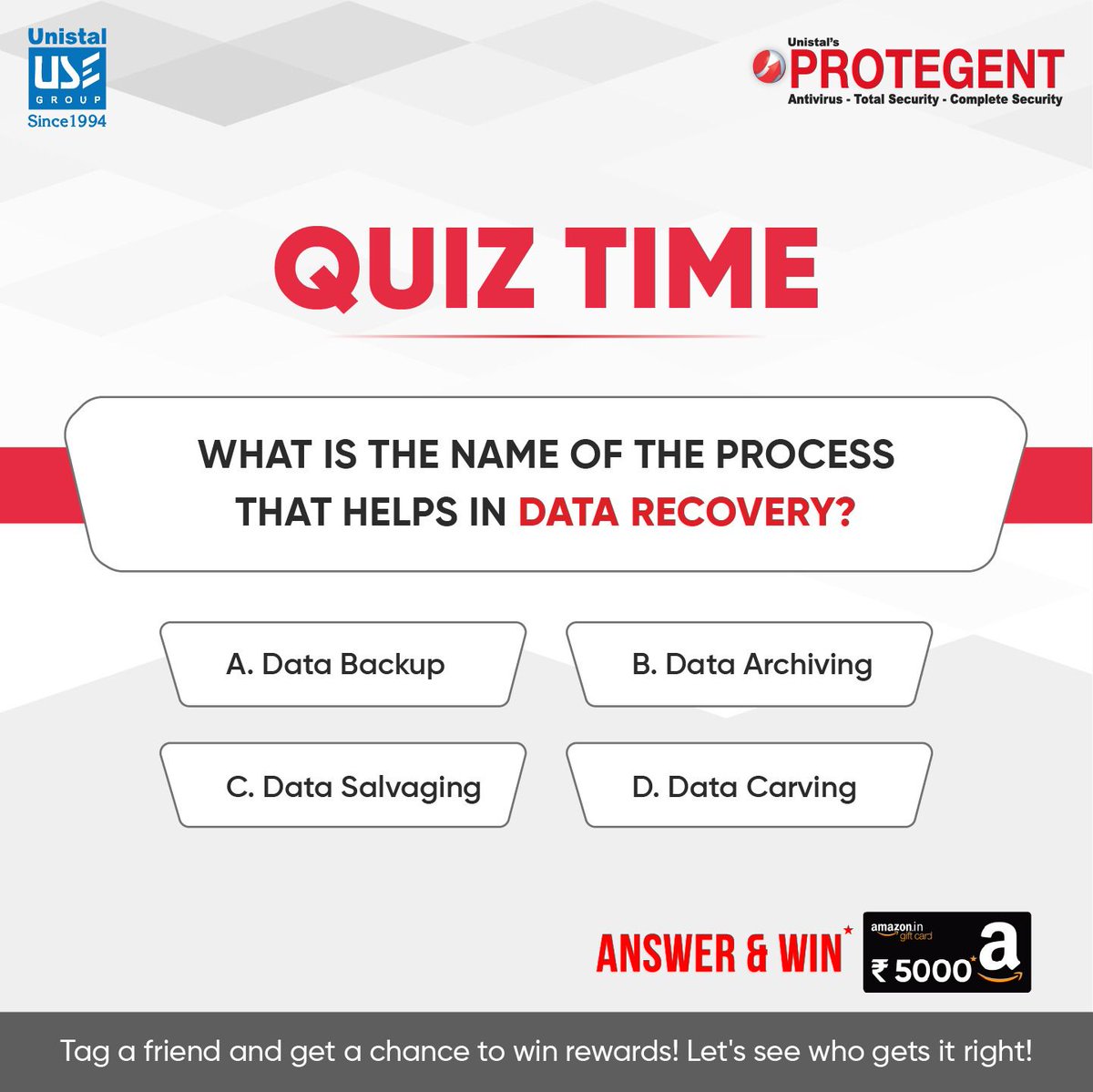 Unistal
USE
GROUP
Since1994

Unistal's
PROTEGENT
Antivirus - Total Security - Complete Security

QUIZ TIME

WHAT IS THE NAME OF THE PROCESS THAT HELPS IN DATA RECOVERY?

A. Data Backup

B. Data Archiving

C. Data Salvaging

D. Data Carving

ANSWER & WIN*

amazon.in gift card
₹ 5000*
a

Tag a friend and get a chance to win rewards! Let's see who gets it right!